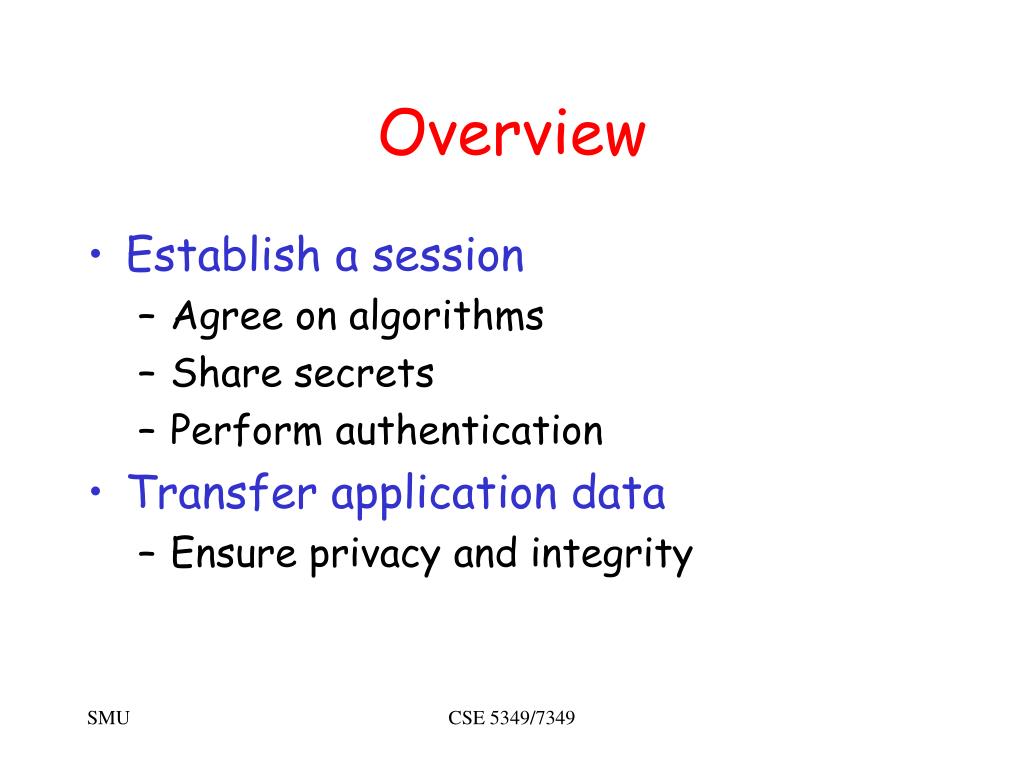 Overview

• Establish a session
– Agree on algorithms
– Share secrets
– Perform authentication
• Transfer application data
– Ensure privacy and integrity

SMU

CSE 5349/7349